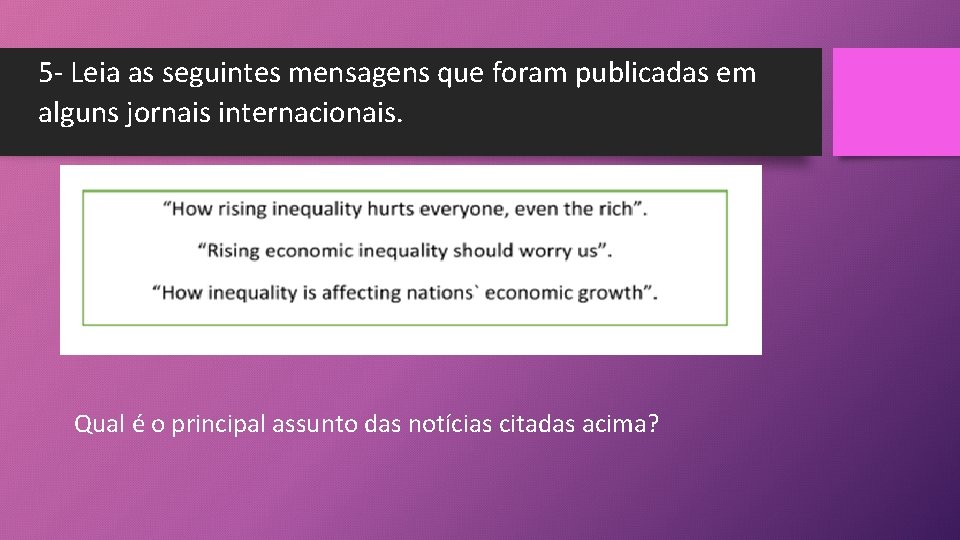 5- Leia as seguintes mensagens que foram publicadas em alguns jornais internacionais.

“How rising inequality hurts everyone, even the rich”.

“Rising economic inequality should worry us”.

“How inequality is affecting nations` economic growth”.

Qual é o principal assunto das notícias citadas acima?